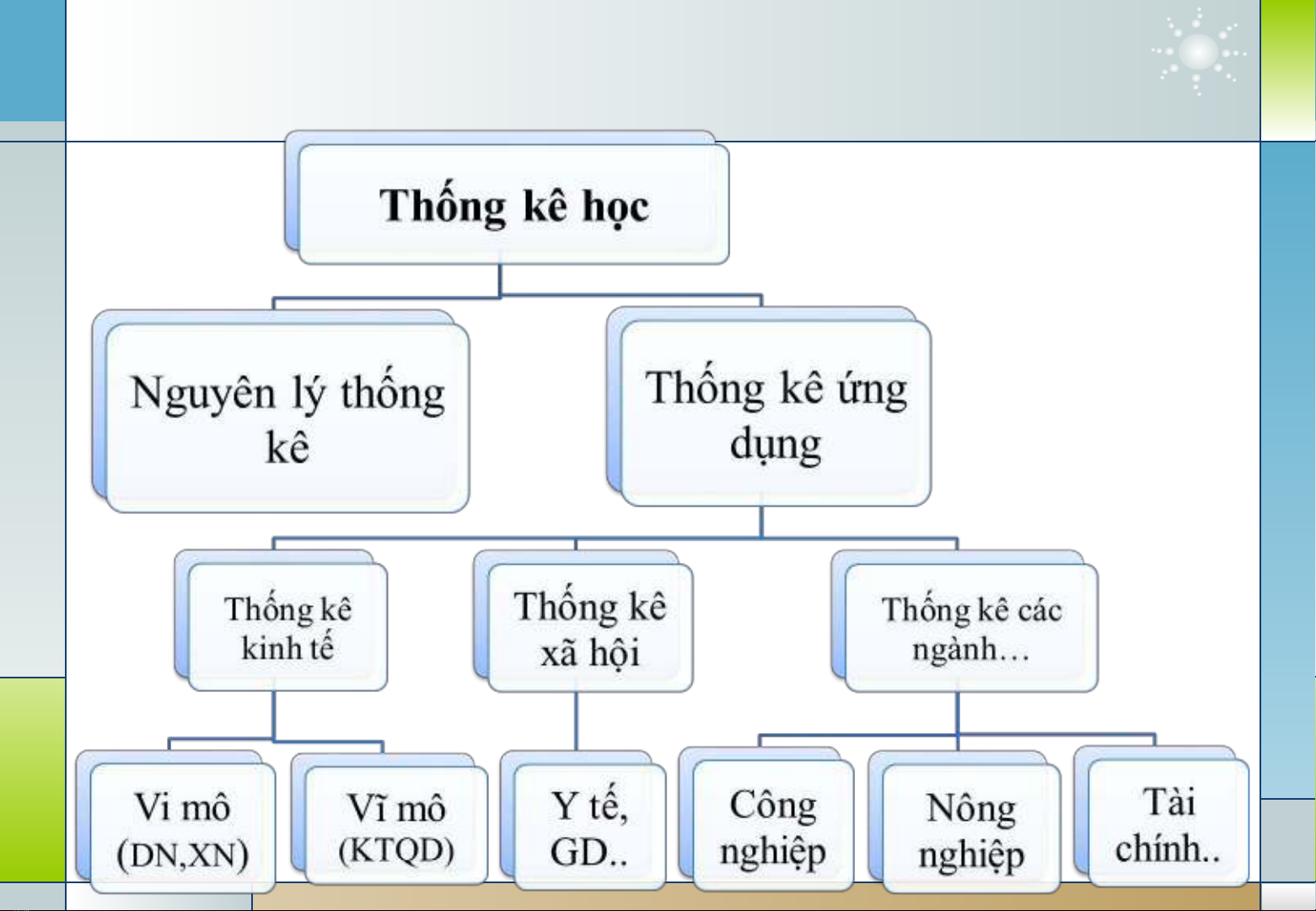 Thống kê học

Nguyên lý thống kê

Thống kê ứng dụng

Thống kê kinh tế

Thống kê xã hội

Thống kê các ngành…

Vi mô (DN,XN)

Vĩ mô (KTQD)

Y tế, GD..

Công nghiệp

Nông nghiệp

Tài chính..